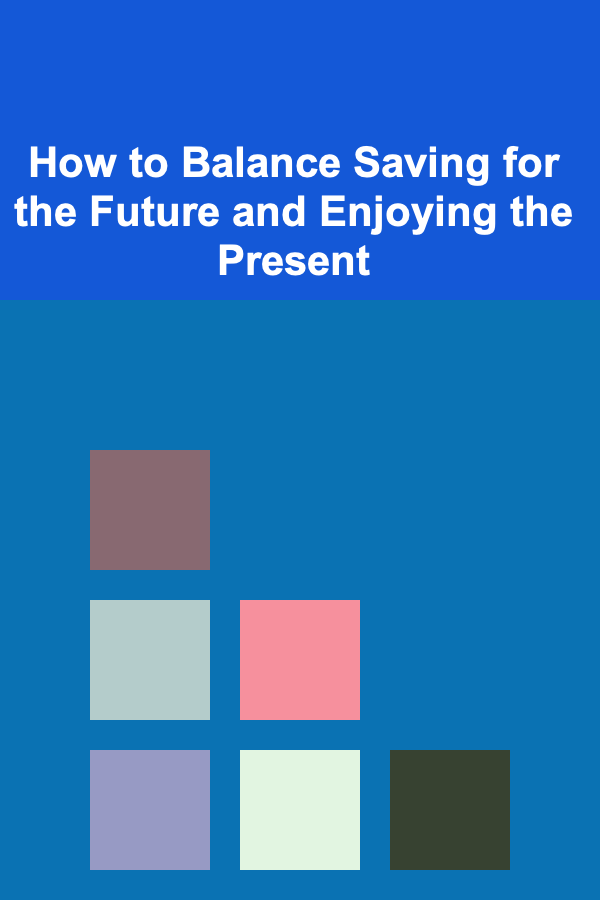 How to Balance Saving for the Future and Enjoying the Present